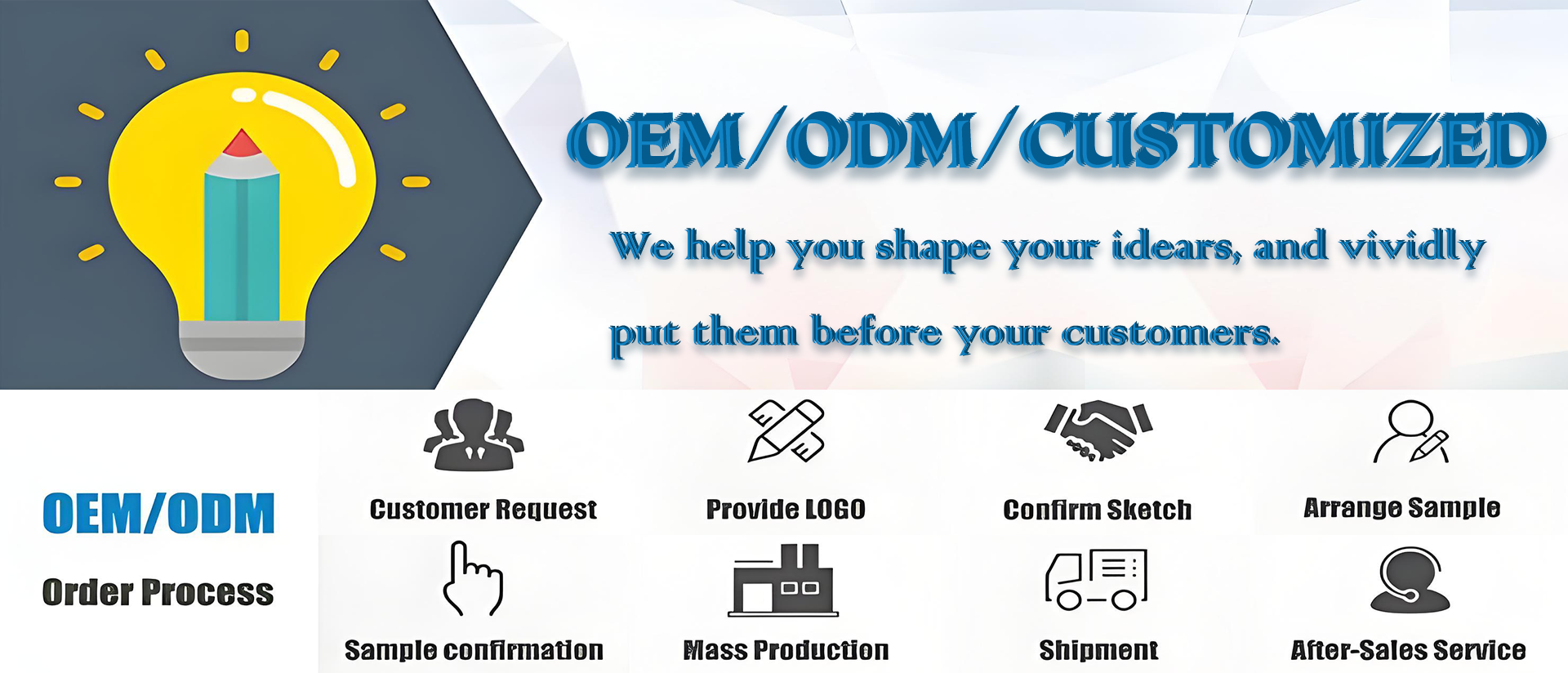 OEM/ODM/CUSTOMIZED

We help you shape your idears, and vividly put them before your customers.

OEM/ODM

Order Process

Customer Request

Provide LOGO

Confirm Sketch

Arrange Sample

Sample confirmation

Mass Production

Shipment

After-Sales Service